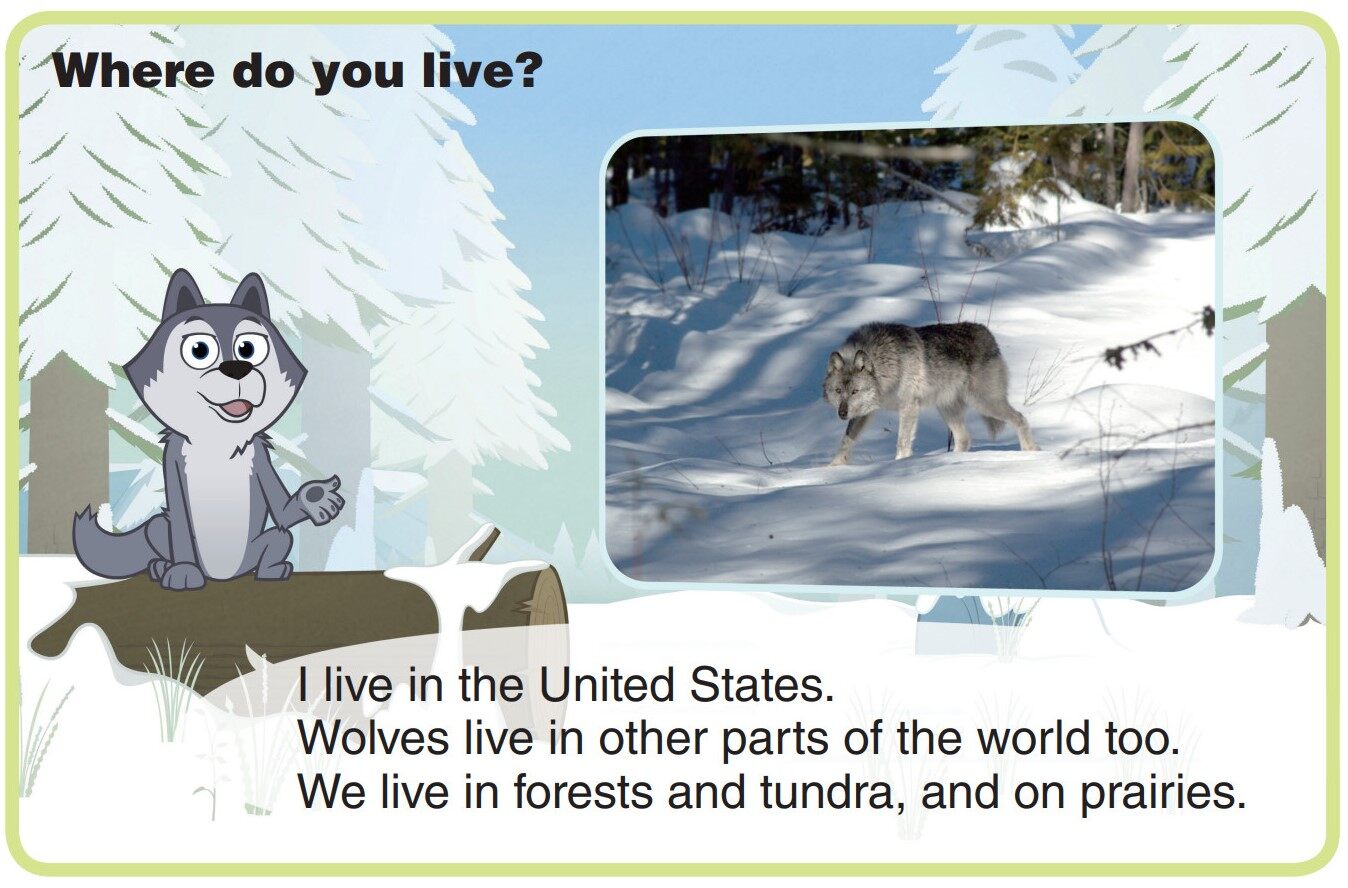 Where do you live?

I live in the United States.
Wolves live in other parts of the world too.
We live in forests and tundra, and on prairies.